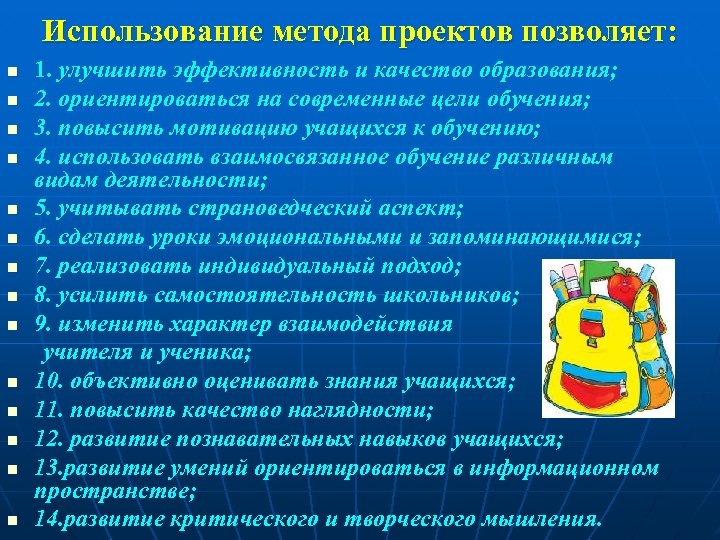 Использование метода проектов позволяет:

1. улучшить эффективность и качество образования;
2. ориентироваться на современные цели обучения;
3. повысить мотивацию учащихся к обучению;
4. использовать взаимосвязанное обучение различным видам деятельности;
5. учитывать страноведческий аспект;
6. сделать уроки эмоциональными и запоминающимися;
7. реализовать индивидуальный подход;
8. усилить самостоятельность школьников;
9. изменить характер взаимодействия учителя и ученика;
10. объективно оценивать знания учащихся;
11. повысить качество наглядности;
12. развитие познавательных навыков учащихся;
13.развитие умений ориентироваться в информационном пространстве;
14.развитие критического и творческого мышления.